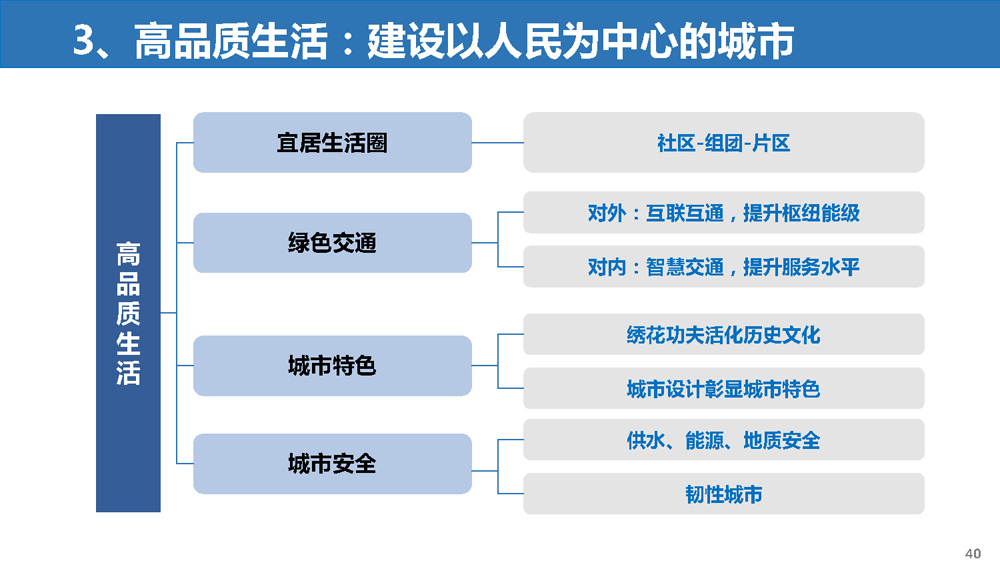 3、高品质生活：建设以人民为中心的城市

高品质生活

宜居生活圈

社区-组团-片区

绿色交通

对外：互联互通，提升枢纽能级

对内：智慧交通，提升服务水平

城市特色

绣花功夫活化历史文化

城市设计彰显城市特色

城市安全

供水、能源、地质安全

韧性城市

40